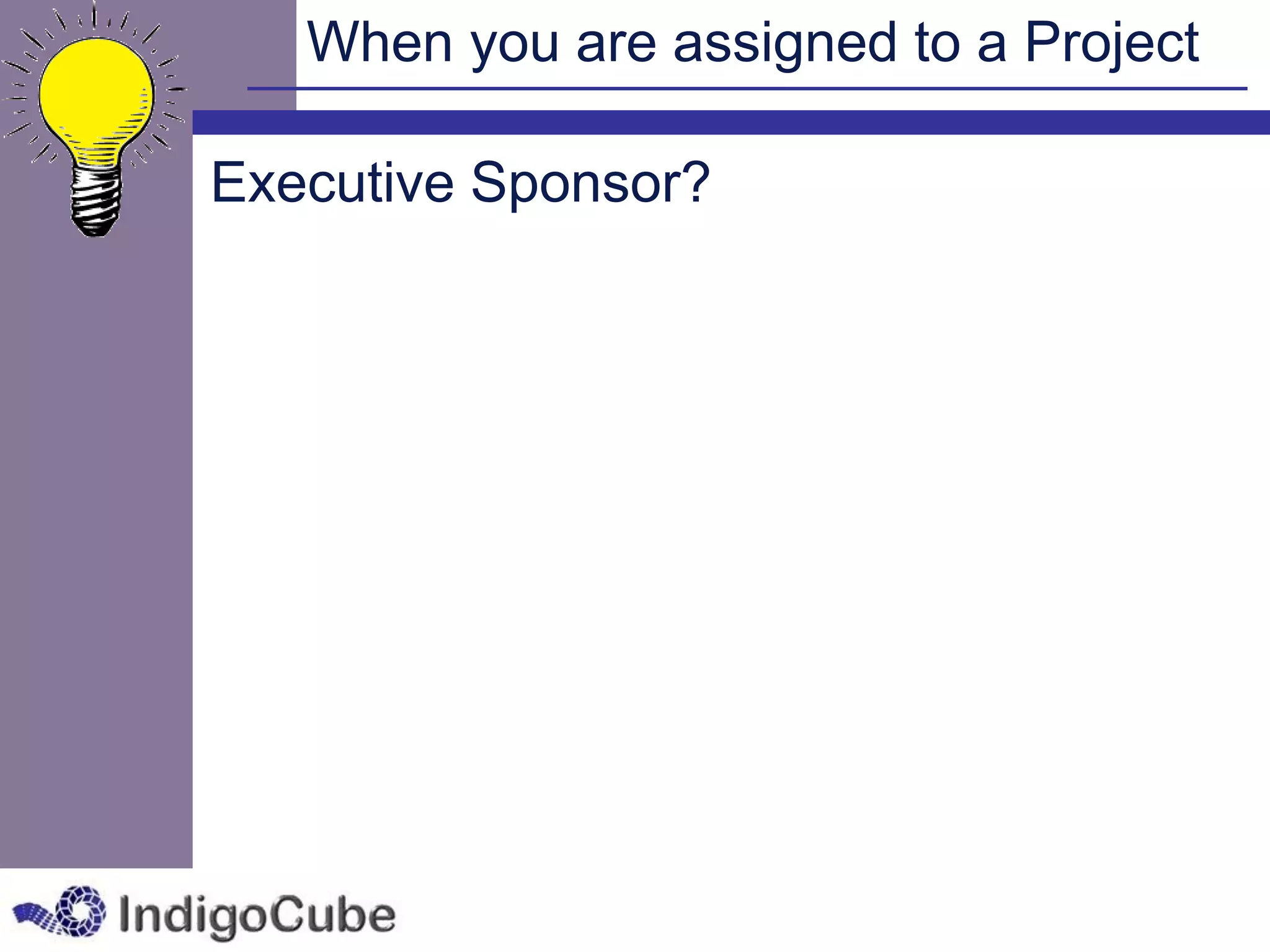 When you are assigned to a Project

Executive Sponsor?

IndigoCube